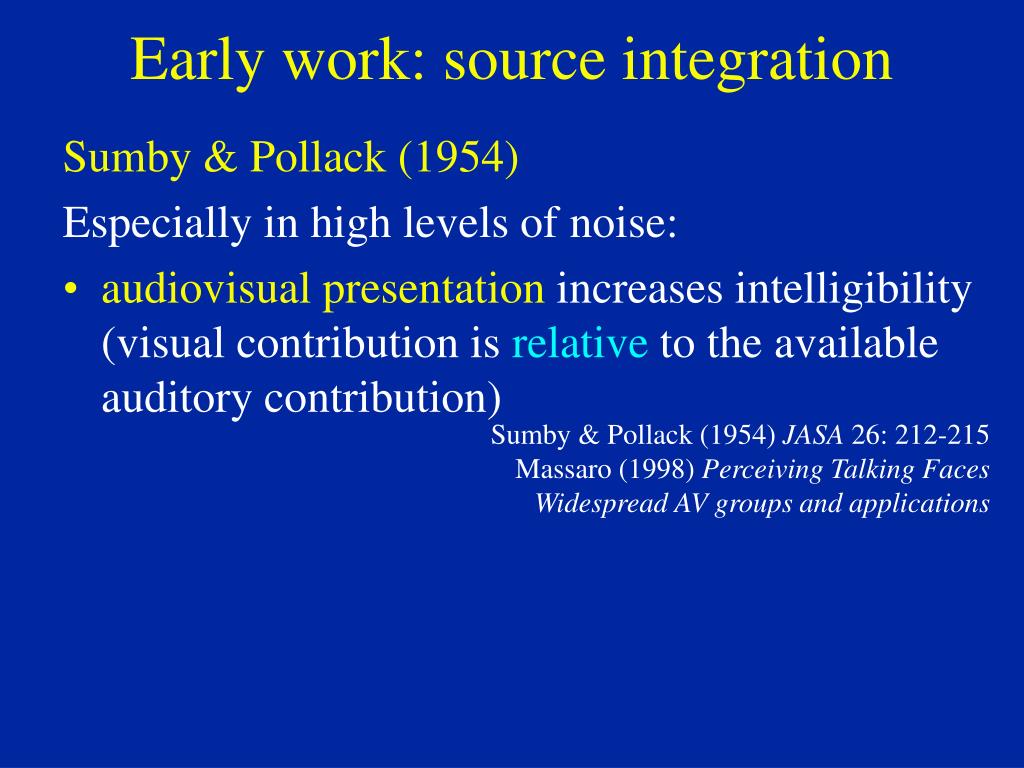 Early work: source integration

Sumby & Pollack (1954)

Especially in high levels of noise:

• audiovisual presentation increases intelligibility (visual contribution is relative to the available auditory contribution)

Sumby & Pollack (1954) JASA 26: 212-215
Massaro (1998) Perceiving Talking Faces
Widespread AV groups and applications